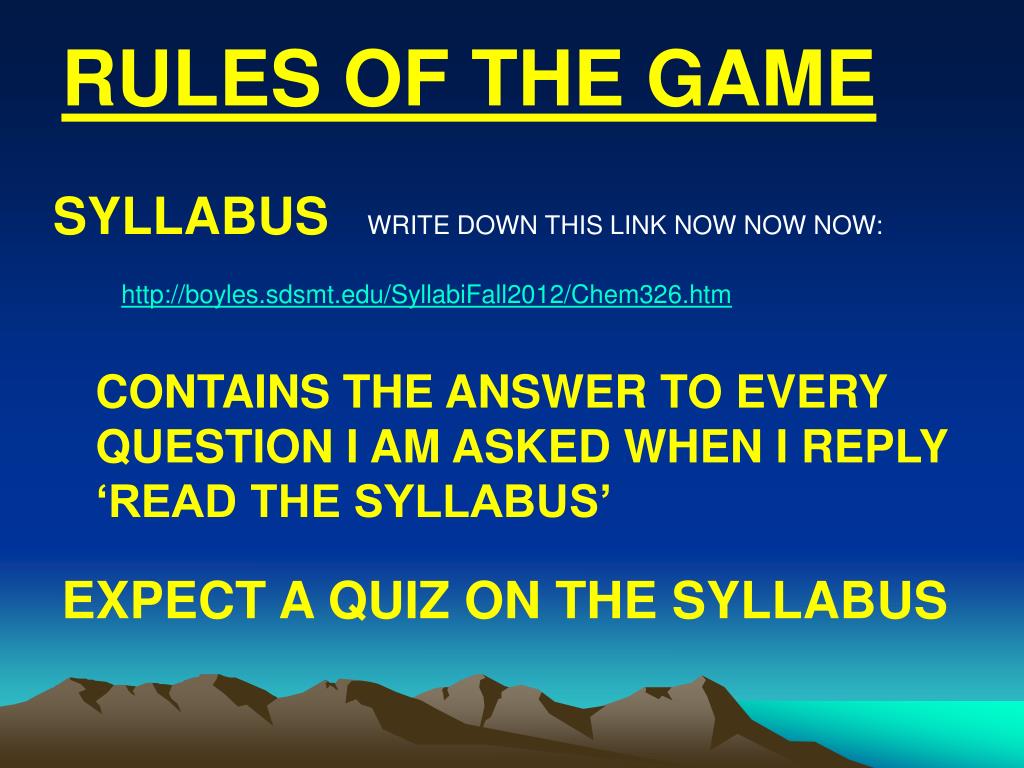 RULES OF THE GAME

SYLLABUS WRITE DOWN THIS LINK NOW NOW NOW:

http://boyles.sdsmt.edu/SyllabiFall2012/Chem326.htm

CONTAINS THE ANSWER TO EVERY QUESTION I AM ASKED WHEN I REPLY ‘READ THE SYLLABUS’

EXPECT A QUIZ ON THE SYLLABUS